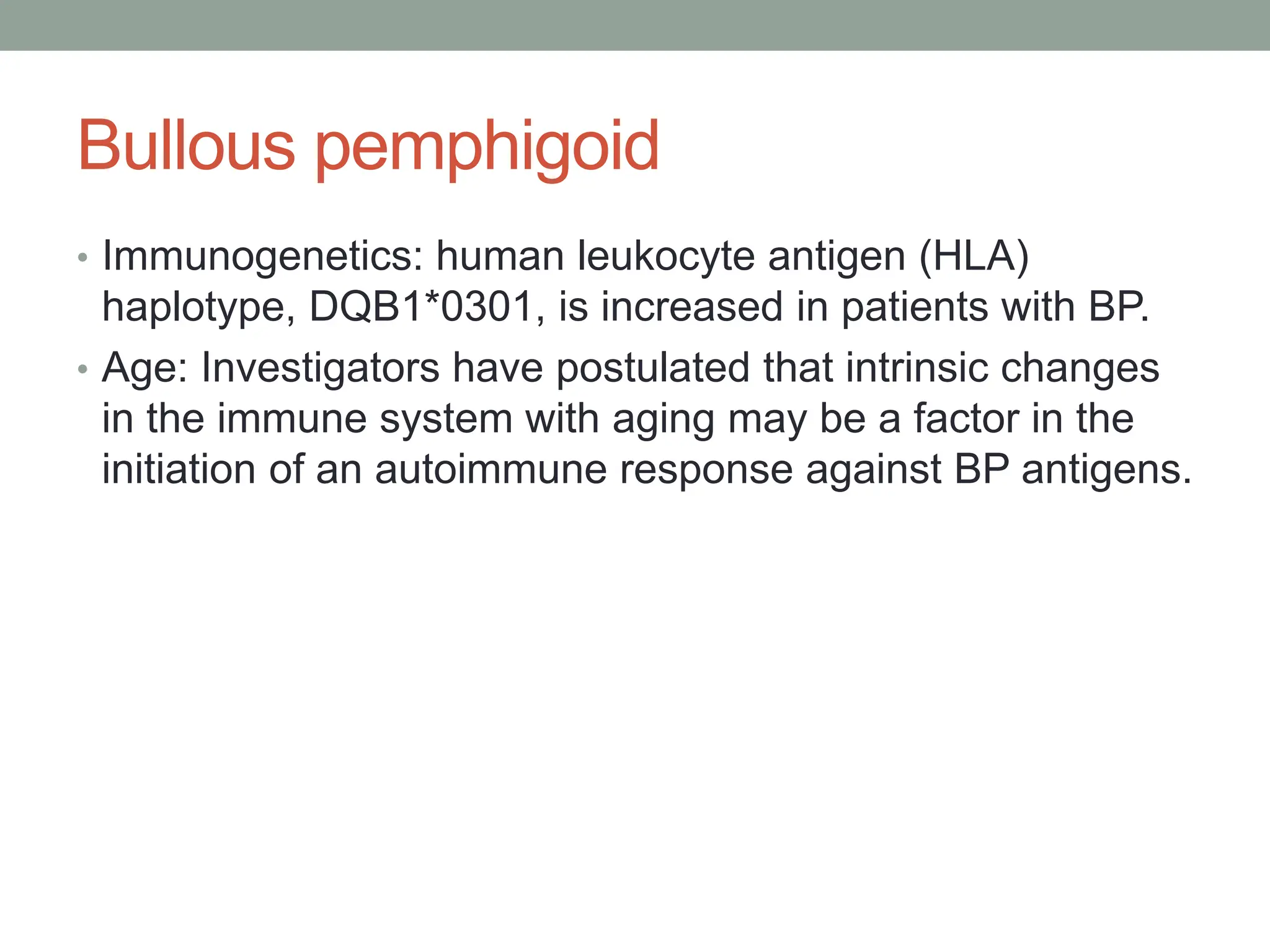 Bullous pemphigoid

• Immunogenetics: human leukocyte antigen (HLA) haplotype, DQB1*0301, is increased in patients with BP.
• Age: Investigators have postulated that intrinsic changes in the immune system with aging may be a factor in the initiation of an autoimmune response against BP antigens.